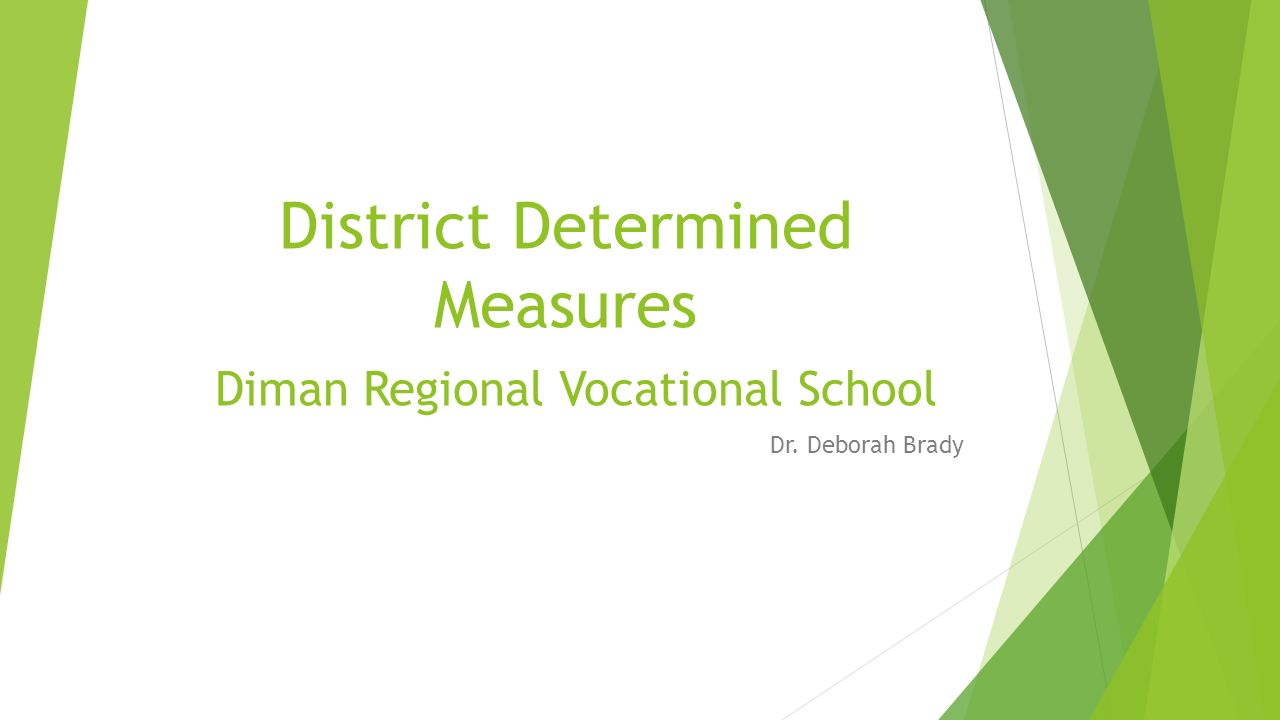 District Determined Measures

Diman Regional Vocational School

Dr. Deborah Brady